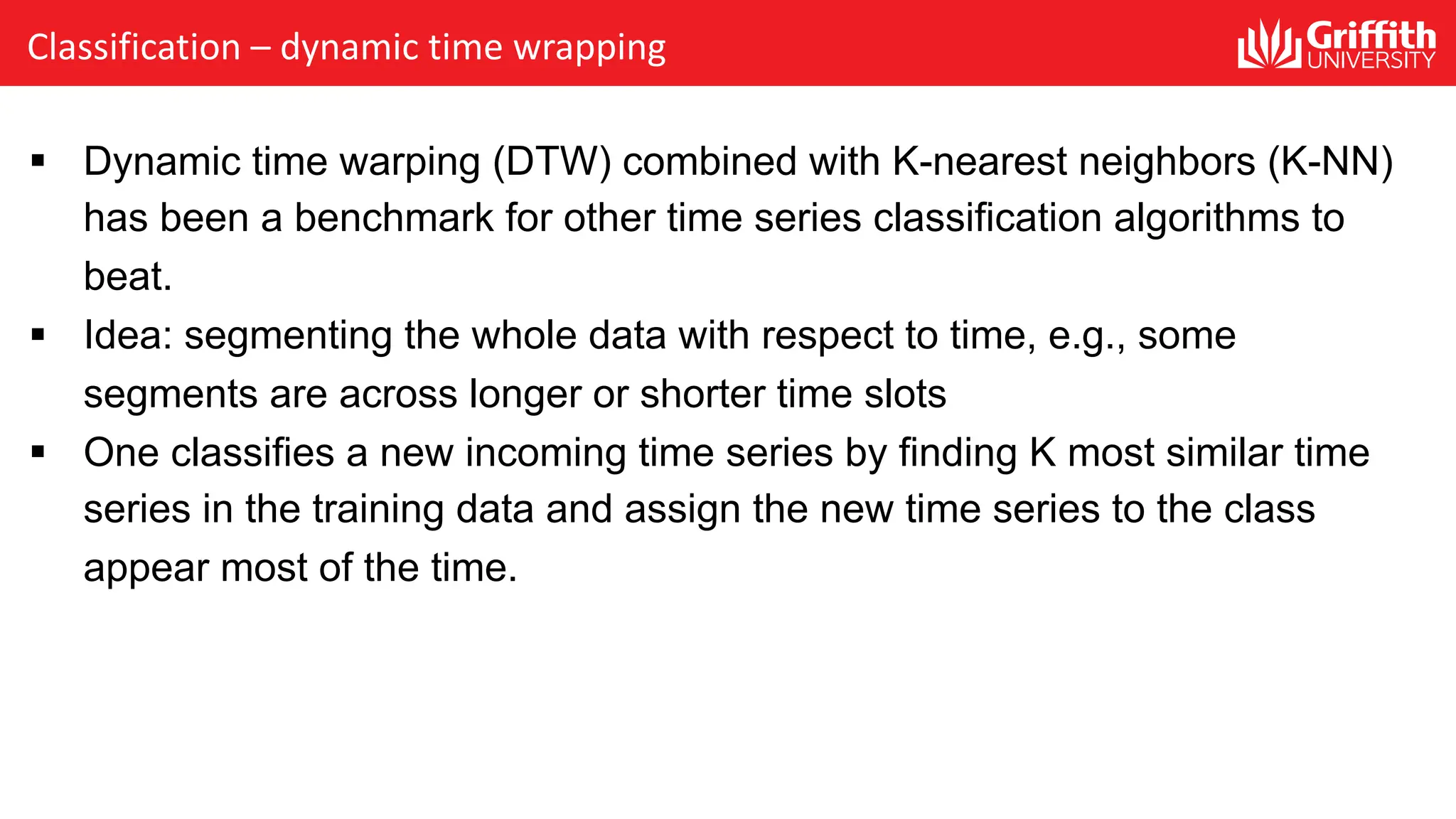 Classification – dynamic time wrapping

Griffith UNIVERSITY

▪ Dynamic time warping (DTW) combined with K-nearest neighbors (K-NN) has been a benchmark for other time series classification algorithms to beat.

▪ Idea: segmenting the whole data with respect to time, e.g., some segments are across longer or shorter time slots

▪ One classifies a new incoming time series by finding K most similar time series in the training data and assign the new time series to the class appear most of the time.